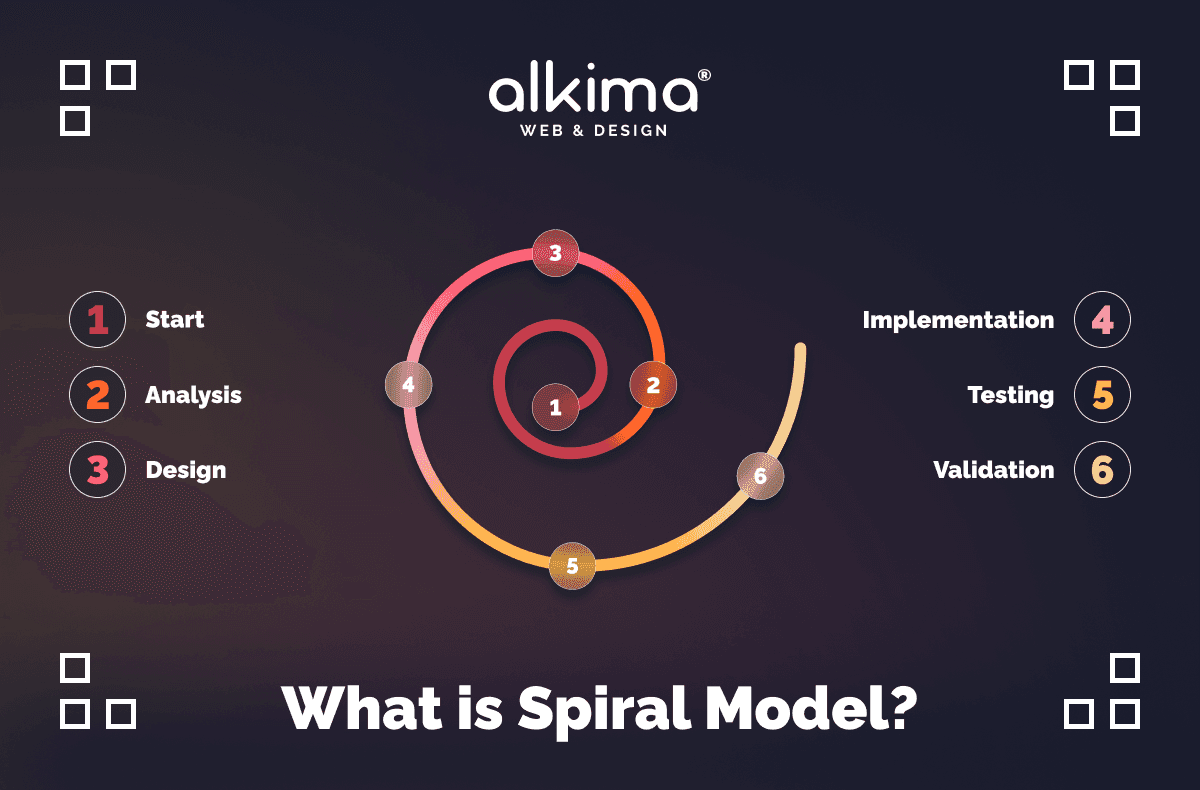 alkima®
WEB & DESIGN

1 Start
2 Analysis
3 Design

3
4
1
2
6
5

Implementation 4
Testing 5
Validation 6

What is Spiral Model?